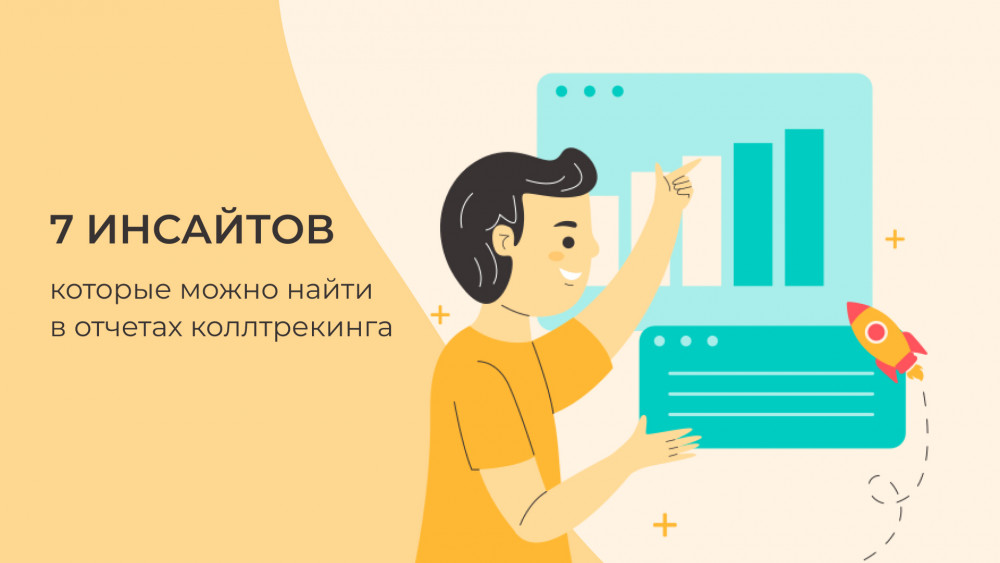 7 ИНСАЙТОВ

которые можно найти в отчетах коллтрекинга